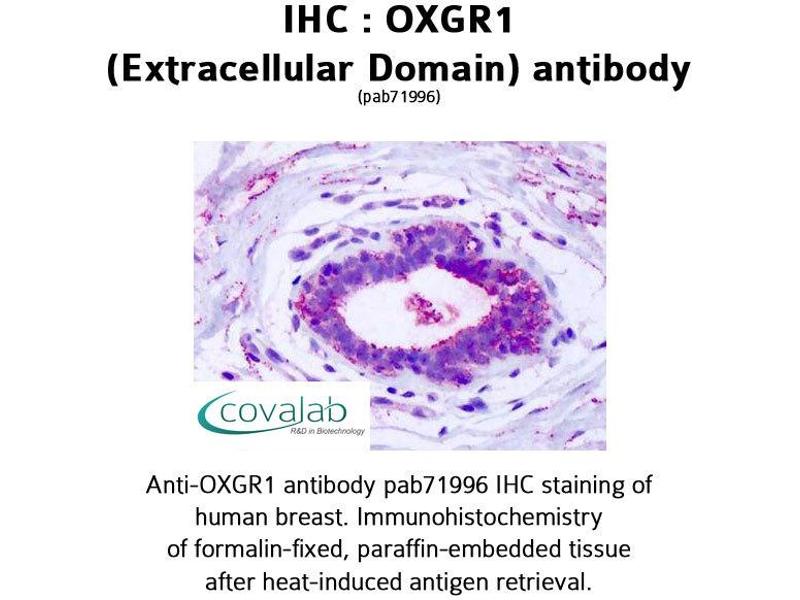 IHC : OXGR1
(Extracellular Domain) antibody
(pab71996)

covalab
R&D in Biotechnology

Anti-OXGR1 antibody pab71996 IHC staining of human breast. Immunohistochemistry of formalin-fixed, paraffin-embedded tissue after heat-induced antigen retrieval.